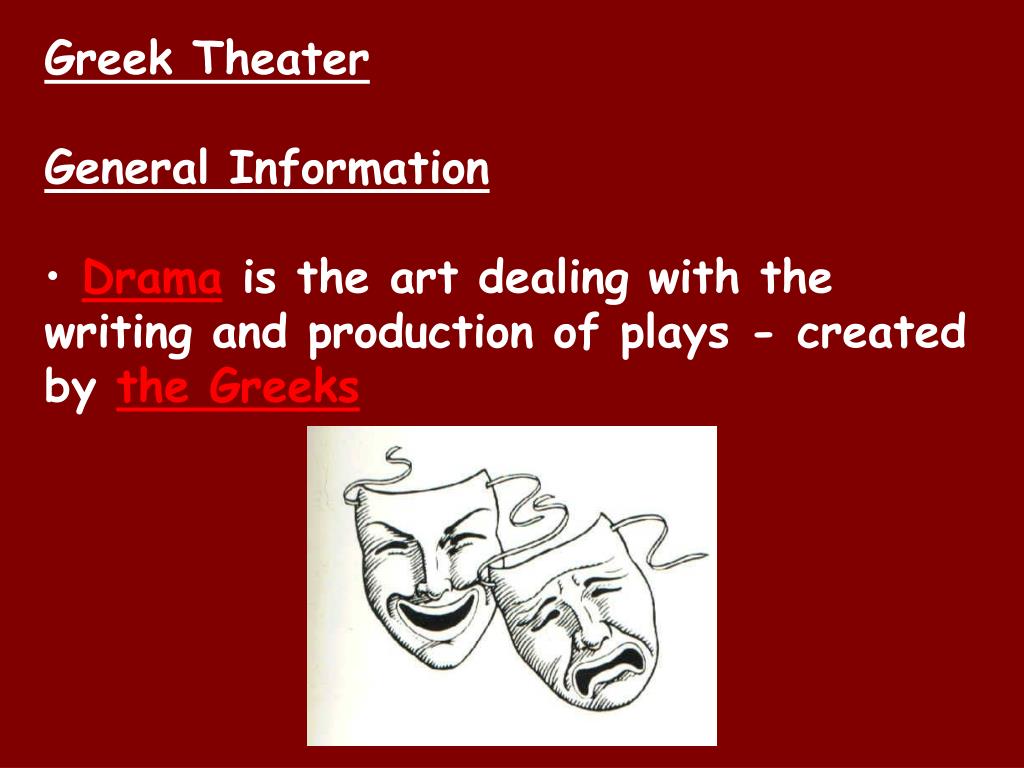 Greek Theater

General Information

• Drama is the art dealing with the writing and production of plays - created by the Greeks